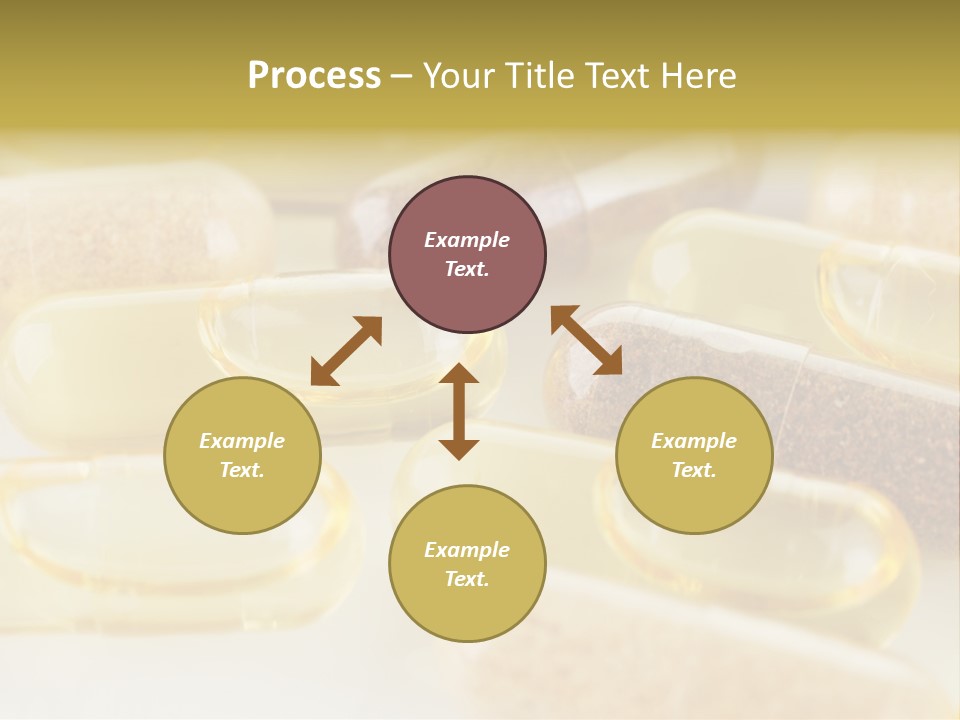 Process – Your Title Text Here

Example Text.

Example Text.

Example Text.

Example Text.